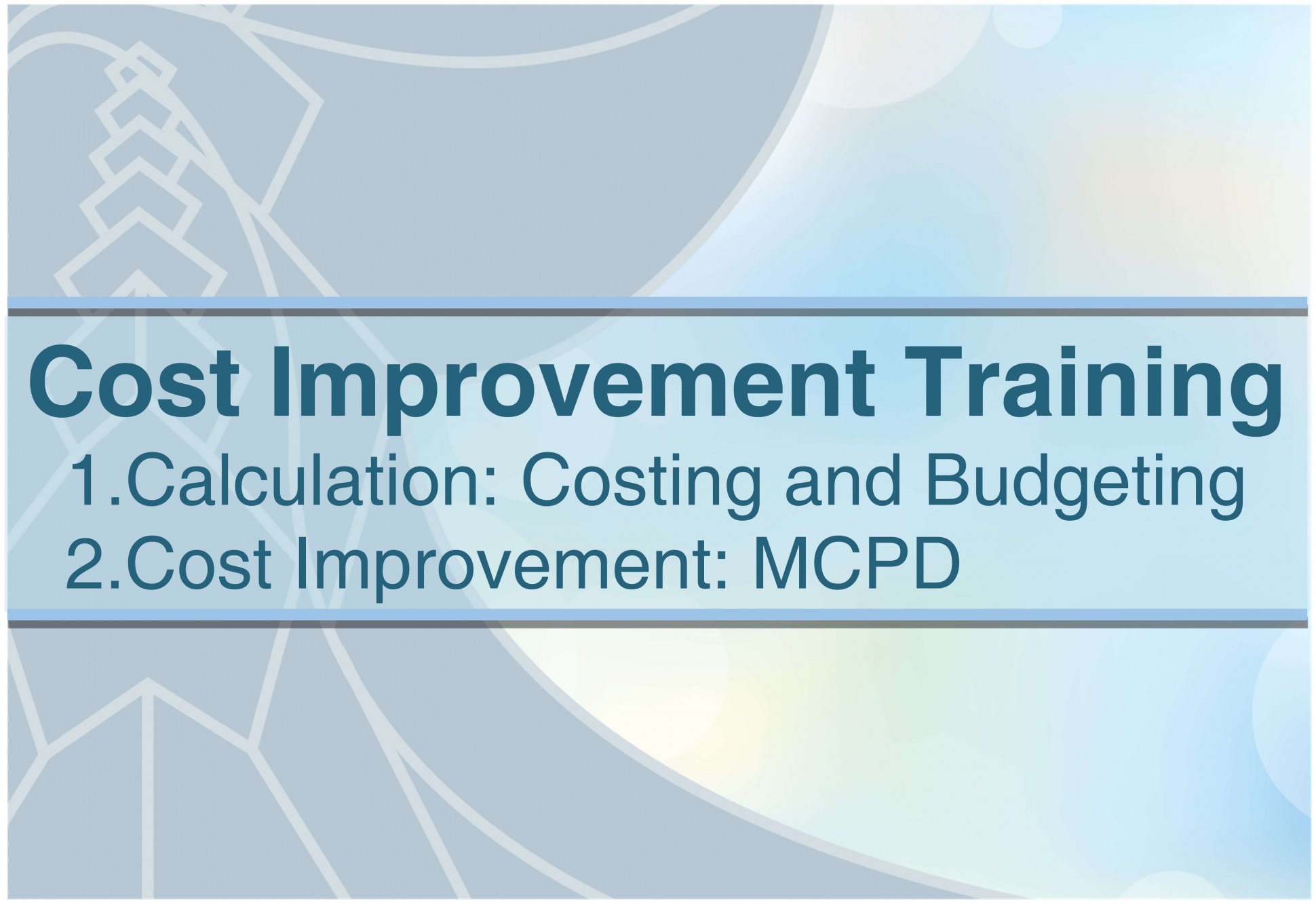 Cost Improvement Training

1.Calculation: Costing and Budgeting
2.Cost Improvement: MCPD